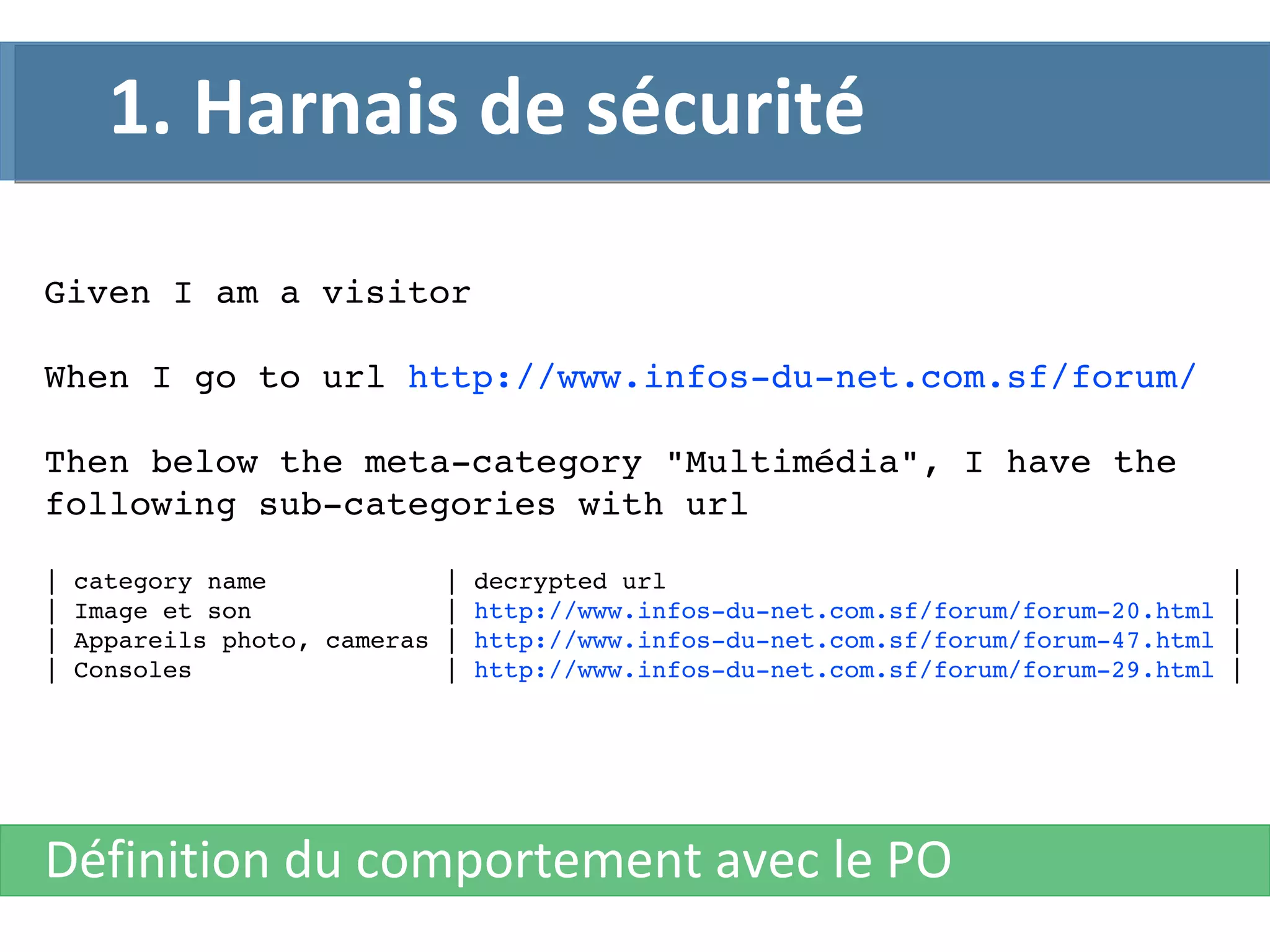 1. Harnais de sécurité

Given I am a visitor

When I go to url http://www.infos-du-net.com.sf/forum/

Then below the meta-category "Multimédia", I have the following sub-categories with url

| category name | decrypted url |
|---|---|
| Image et son | http://www.infos-du-net.com.sf/forum/forum-20.html |
| Appareils photo, cameras | http://www.infos-du-net.com.sf/forum/forum-47.html |
| Consoles | http://www.infos-du-net.com.sf/forum/forum-29.html |

Définition du comportement avec le PO